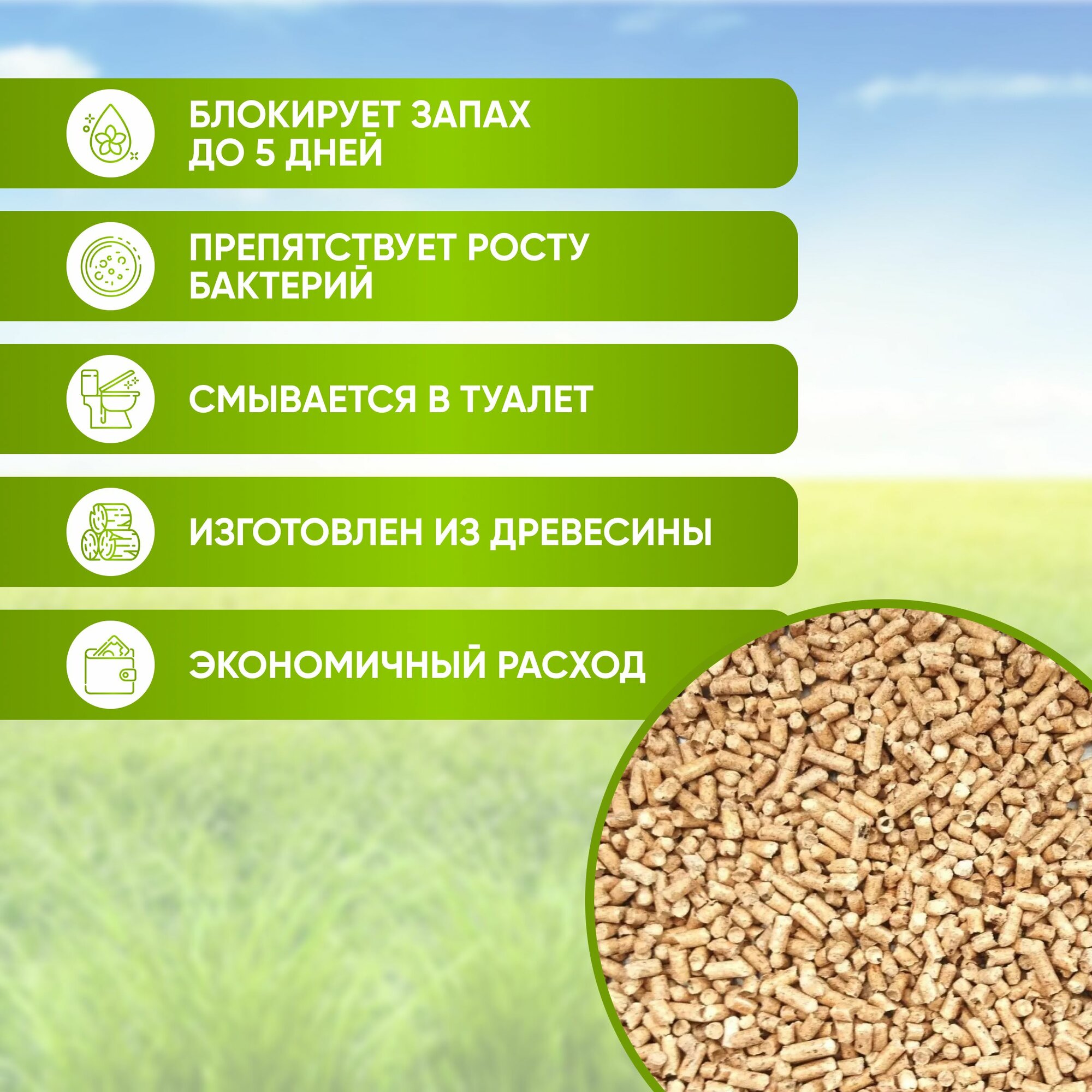 БЛОКИРУЕТ ЗАПАХ ДО 5 ДНЕЙ

ПРЕПЯТСТВУЕТ РОСТУ БАКТЕРИЙ

СМЫВАЕТСЯ В ТУАЛЕТ

ИЗГОТОВЛЕН ИЗ ДРЕВЕСИНЫ

ЭКОНОМИЧНЫЙ РАСХОД